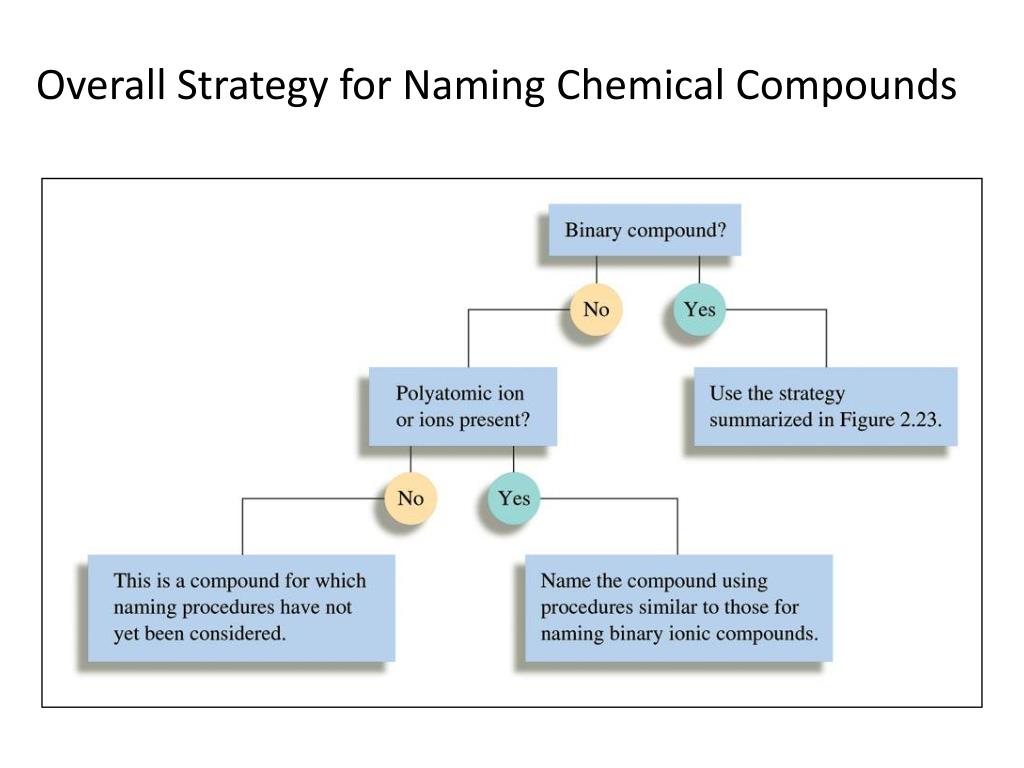 Overall Strategy for Naming Chemical Compounds

Binary compound?

No

Yes

Polyatomic ion or ions present?

Use the strategy summarized in Figure 2.23.

No

Yes

This is a compound for which naming procedures have not yet been considered.

Name the compound using procedures similar to those for naming binary ionic compounds.